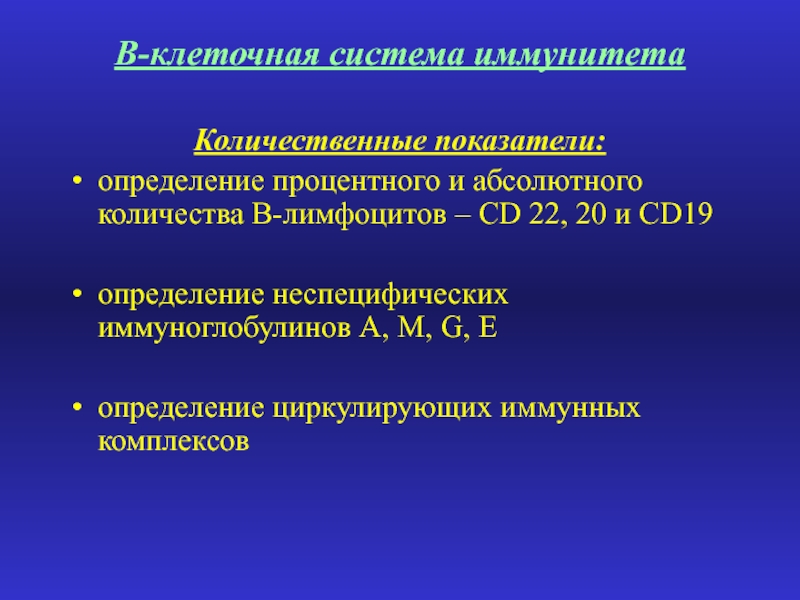 В-клеточная система иммунитета

Количественные показатели:

• определение процентного и абсолютного количества В-лимфоцитов – CD 22, 20 и CD19

• определение неспецифических иммуноглобулинов A, M, G, E

• определение циркулирующих иммунных комплексов